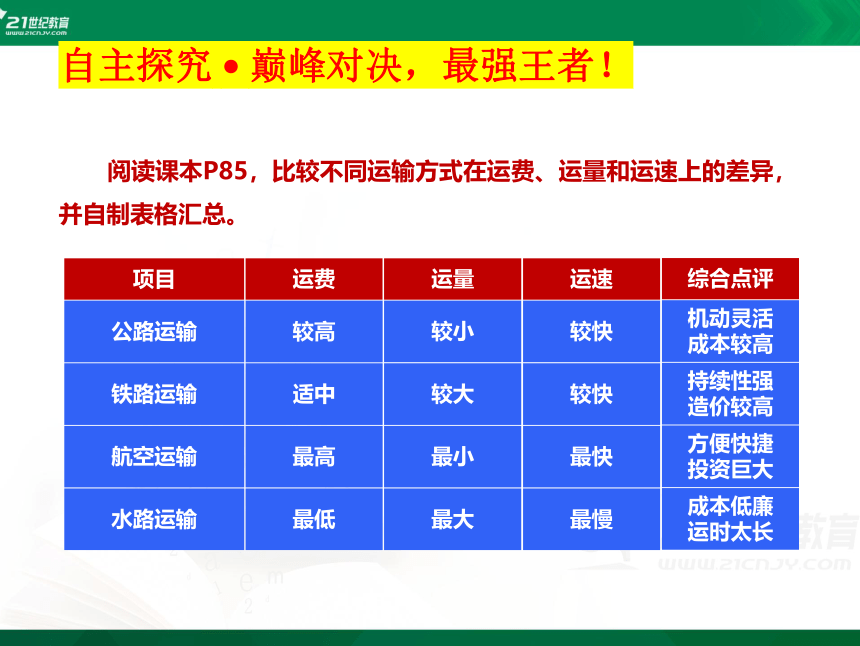 21世纪教育
www.21cnjy.com

自主探究 • 巅峰对决，最强王者！

阅读课本P85，比较不同运输方式在运费、运量和运速上的差异，并自制表格汇总。

| 项目 | 运费 | 运量 | 运速 | 综合点评 |
|---|---|---|---|---|
| 公路运输 | 较高 | 较小 | 较快 | 机动灵活 成本较高 |
| 铁路运输 | 适中 | 较大 | 较快 | 持续性强 造价较高 |
| 航空运输 | 最高 | 最小 | 最快 | 方便快捷 投资巨大 |
| 水路运输 | 最低 | 最大 | 最慢 | 成本低廉 运时太长 |

教育
www.21cnjy.com